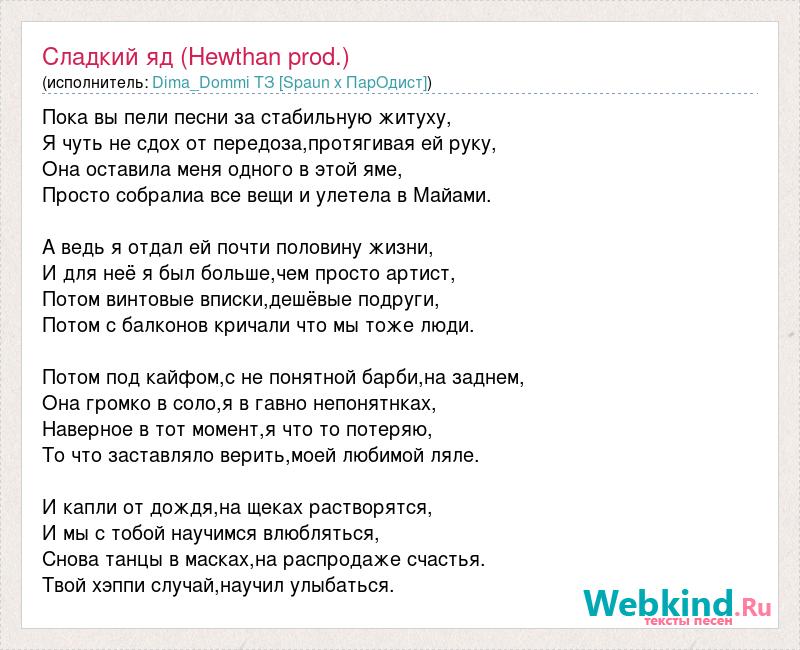 Сладкий яд (Hewthan prod.)
(исполнитель: Dima_Dommi ТЗ [Spaun x ПарОдист])

Пока вы пели песни за стабильную житуху,
Я чуть не сдох от передоза,протягивая ей руку,
Она оставила меня одного в этой яме,
Просто собралиа все вещи и улетела в Майами.

А ведь я отдал ей почти половину жизни,
И для неё я был больше,чем просто артист,
Потом винтовые вписки,дешёвые подруги,
Потом с балконов кричали что мы тоже люди.

Потом под кайфом,с не понятной барби,на заднем,
Она громко в соло,я в гавно непонятнках,
Наверное в тот момент,я что то потеряю,
То что заставляло верить,моей любимой ляле.

И капли от дождя,на щеках растворятся,
И мы с тобой научимся влюбляться,
Снова танцы в масках,на распродаже счастья.
Твой хэппи случай,научил улыбаться.

Webkind.Ru
тексты песен